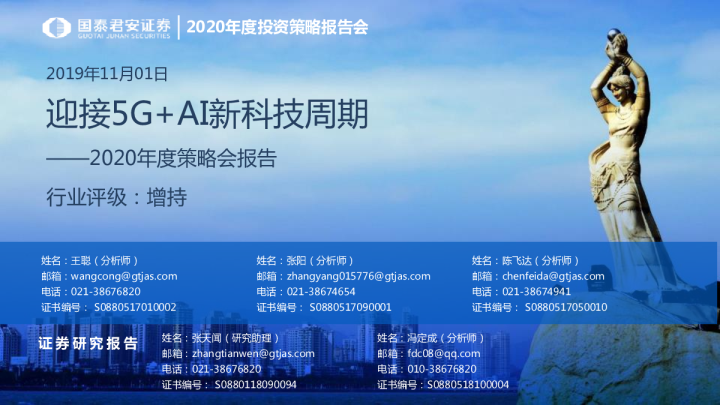 国泰君安证券
GUOTAI JUNAN SECURITIES
2020年度投资策略报告会

2019年11月01日

迎接5G+AI新科技周期

——2020年度策略会报告

行业评级：增持

姓名：王聪（分析师）
邮箱：wangcong@gtjas.com
电话：021-38676820
证书编号： S0880517010002

姓名：张阳（分析师）
邮箱：zhangyang015776@gtjas.com
电话：021-38674654
证书编号： S0880517090001

姓名：陈飞达（分析师）
邮箱：chenfeida@gtjas.com
电话：021-38674941
证书编号： S0880517050010

证券研究报告

姓名：张天闻（研究助理）
邮箱：zhangtianwen@gtjas.com
电话：021-38676820
证书编号： S0880118090094

姓名：冯定成（分析师）
邮箱：fdc08@qq.com
电话：010-38676820
证书编号：S0880518100004